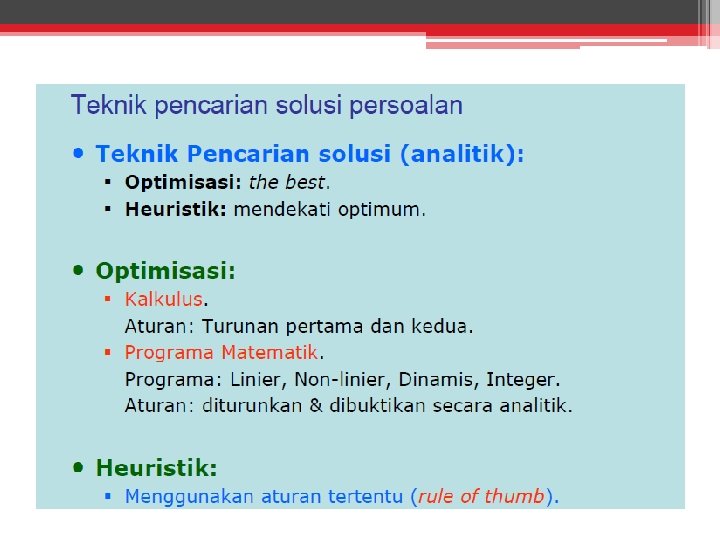 Teknik pencarian solusi persoalan

• Teknik Pencarian solusi (analitik):
  ▪ Optimisasi: the best.
  ▪ Heuristik: mendekati optimum.

• Optimisasi:
  ▪ Kalkulus.
  Aturan: Turunan pertama dan kedua.
  ▪ Programa Matematik.
  Programa: Linier, Non-linier, Dinamis, Integer.
  Aturan: diturunkan & dibuktikan secara analitik.

• Heuristik:
  ▪ Menggunakan aturan tertentu (rule of thumb).